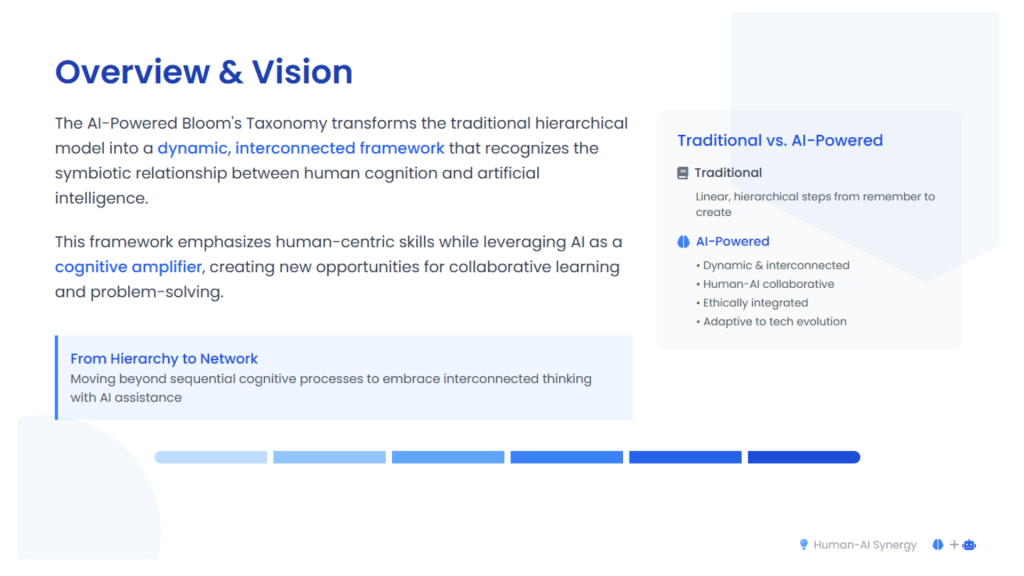 Overview & Vision

The AI-Powered Bloom's Taxonomy transforms the traditional hierarchical model into a dynamic, interconnected framework that recognizes the symbiotic relationship between human cognition and artificial intelligence.

This framework emphasizes human-centric skills while leveraging AI as a cognitive amplifier, creating new opportunities for collaborative learning and problem-solving.

From Hierarchy to Network
Moving beyond sequential cognitive processes to embrace interconnected thinking with AI assistance

Traditional vs. AI-Powered

Traditional
Linear, hierarchical steps from remember to create

AI-Powered
• Dynamic & interconnected
• Human-AI collaborative
• Ethically integrated
• Adaptive to tech evolution

Human-AI Synergy +